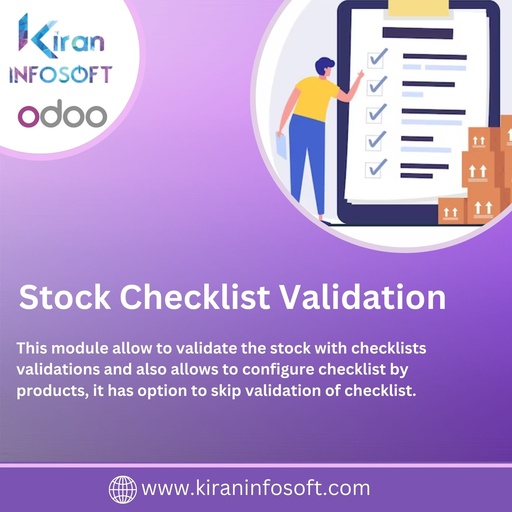 Kiran
INFOSOFT
odoo

Stock Checklist Validation

This module allow to validate the stock with checklists validations and also allows to configure checklist by products, it has option to skip validation of checklist.

www.kiraninfosoft.com